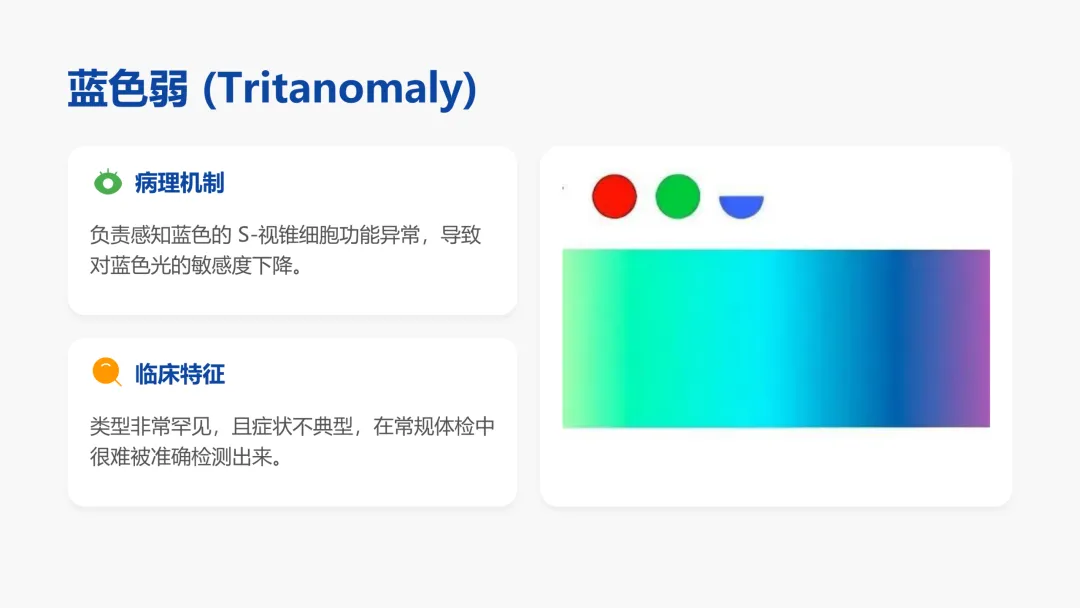 蓝色弱 (Tritanomaly)

病理机制

负责感知蓝色的 S-视锥细胞功能异常，导致对蓝色光的敏感度下降。

临床特征

类型非常罕见，且症状不典型，在常规体检中很难被准确检测出来。